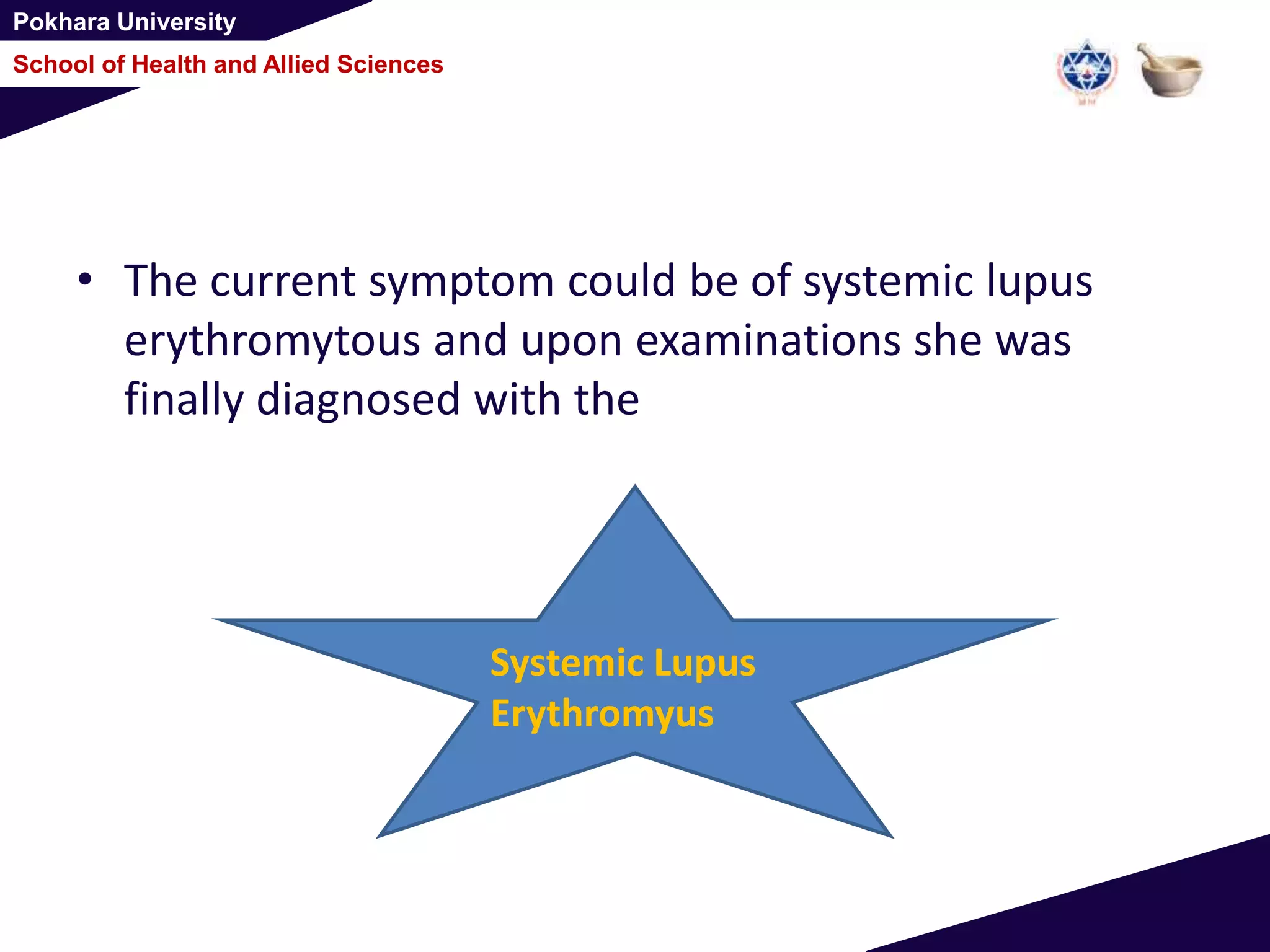 Pokhara University
School of Health and Allied Sciences

• The current symptom could be of systemic lupus erythromytous and upon examinations she was finally diagnosed with the

Systemic Lupus Erythromyus